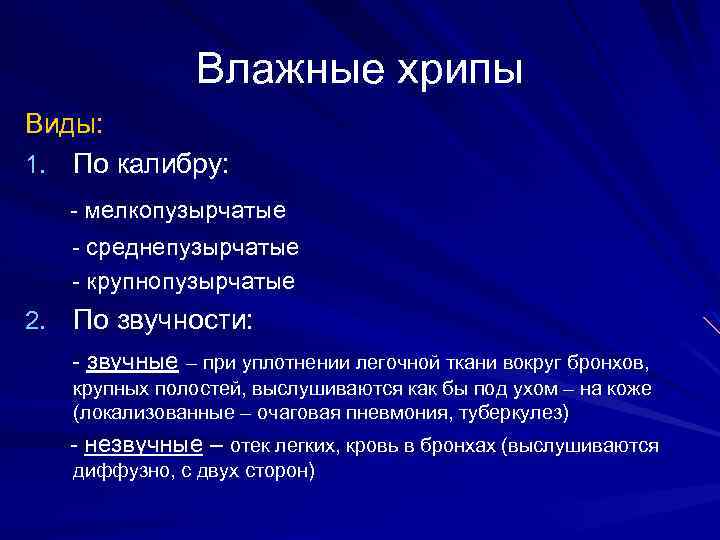 Влажные хрипы

Виды:

1. По калибру:

- мелкопузырчатые

- среднепузырчатые

- крупнопузырчатые

2. По звучности:

- звучные – при уплотнении легочной ткани вокруг бронхов, крупных полостей, выслушиваются как бы под ухом – на коже (локализованные – очаговая пневмония, туберкулез)

- незвучные – отек легких, кровь в бронхах (выслушиваются диффузно, с двух сторон)